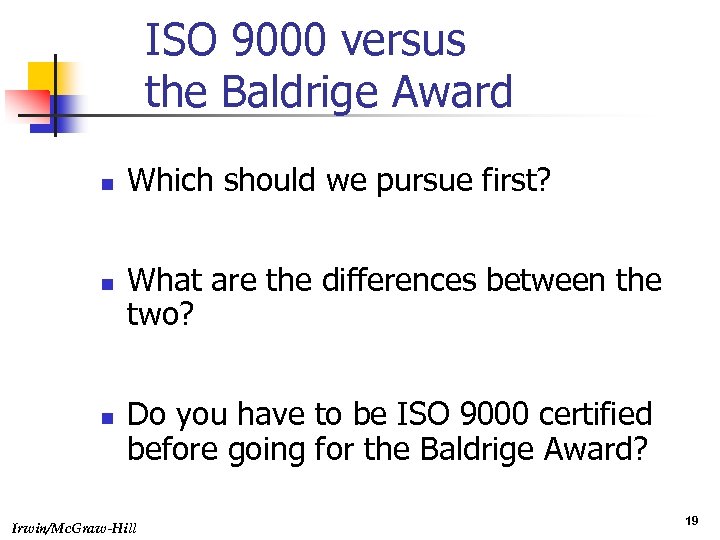 ISO 9000 versus the Baldrige Award

- Which should we pursue first?

- What are the differences between the two?

- Do you have to be ISO 9000 certified before going for the Baldrige Award?

Irwin/McGraw-Hill

19